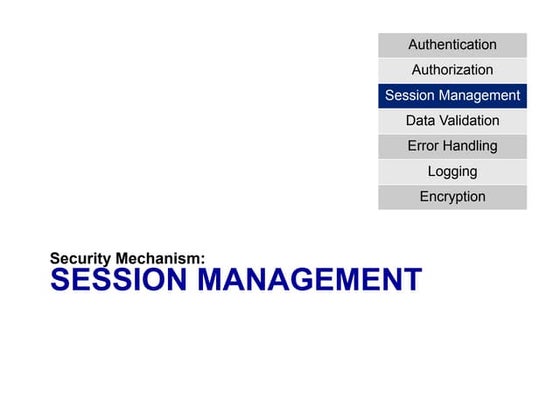 Authentication
Authorization
Session Management
Data Validation
Error Handling
Logging
Encryption

Security Mechanism:
SESSION MANAGEMENT